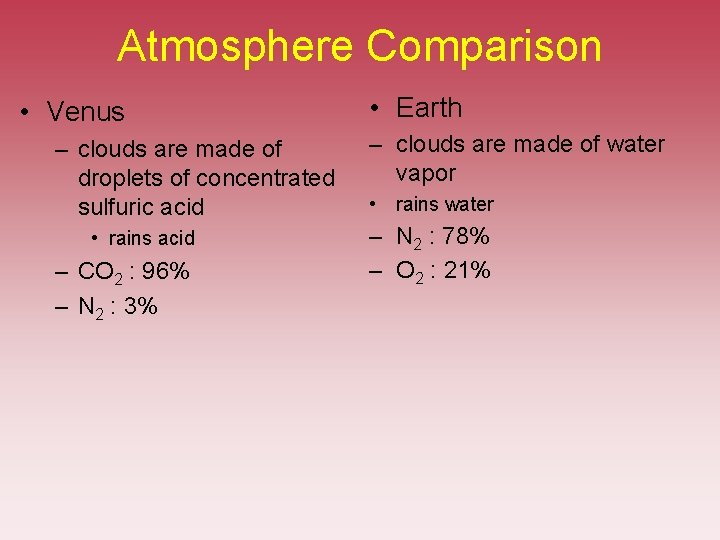 Atmosphere Comparison

• Venus
– clouds are made of droplets of concentrated sulfuric acid
• rains acid
– $CO_2$ : 96%
– $N_2$ : 3%

• Earth
– clouds are made of water vapor
• rains water
– $N_2$ : 78%
– $O_2$ : 21%